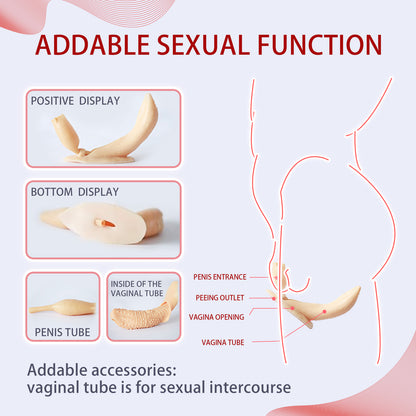 ADDABLE SEXUAL FUNCTION

POSITIVE DISPLAY

BOTTOM DISPLAY

PENIS TUBE

INSIDE OF THE VAGINAL TUBE

PENIS ENTRANCE

PEEING OUTLET

VAGINA OPENING

VAGINA TUBE

Addable accessories:
vaginal tube is for sexual intercourse